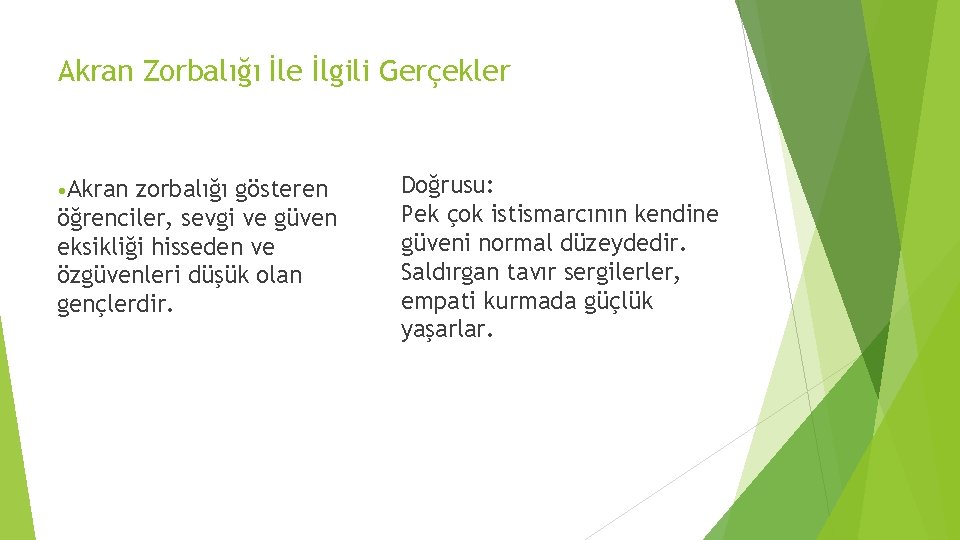 Akran Zorbalığı İle İlgili Gerçekler

•Akran zorbalığı gösteren öğrenciler, sevgi ve güven eksikliği hisseden ve özgüvenleri düşük olan gençlerdir.

Doğrusu:
Pek çok istismarcının kendine güveni normal düzeydedir. Saldırgan tavır sergilerler, empati kurmada güçlük yaşarlar.